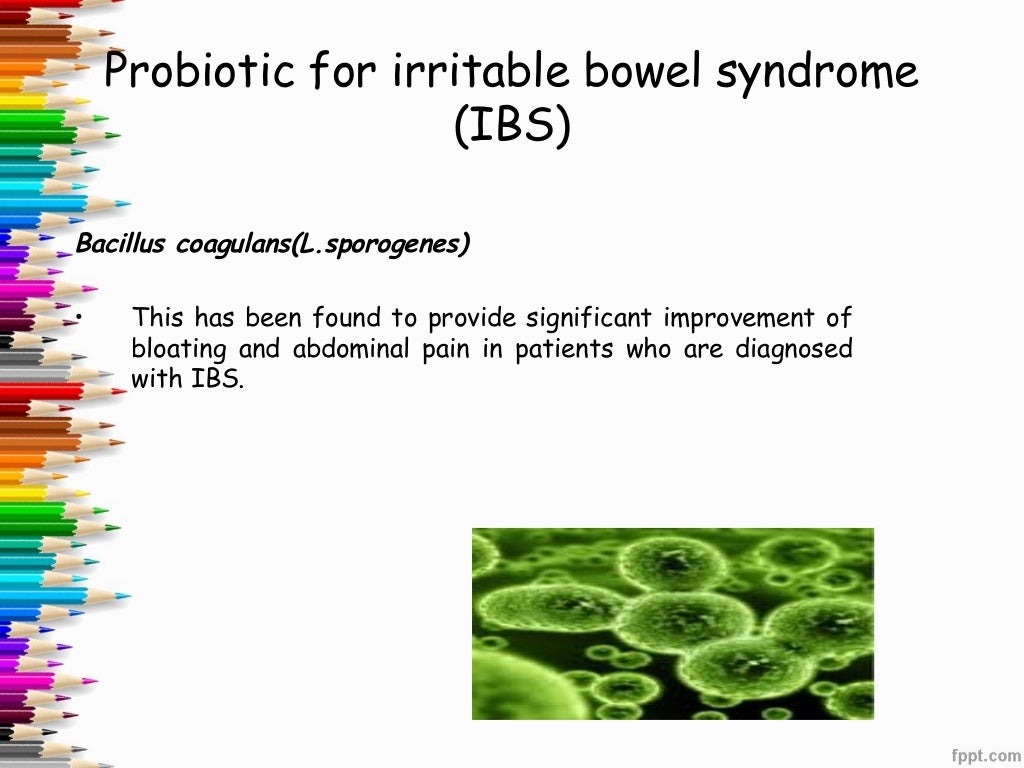 Probiotic for irritable bowel syndrome (IBS)

Bacillus coagulans(L.sporogenes)

• This has been found to provide significant improvement of bloating and abdominal pain in patients who are diagnosed with IBS.

fppt.com